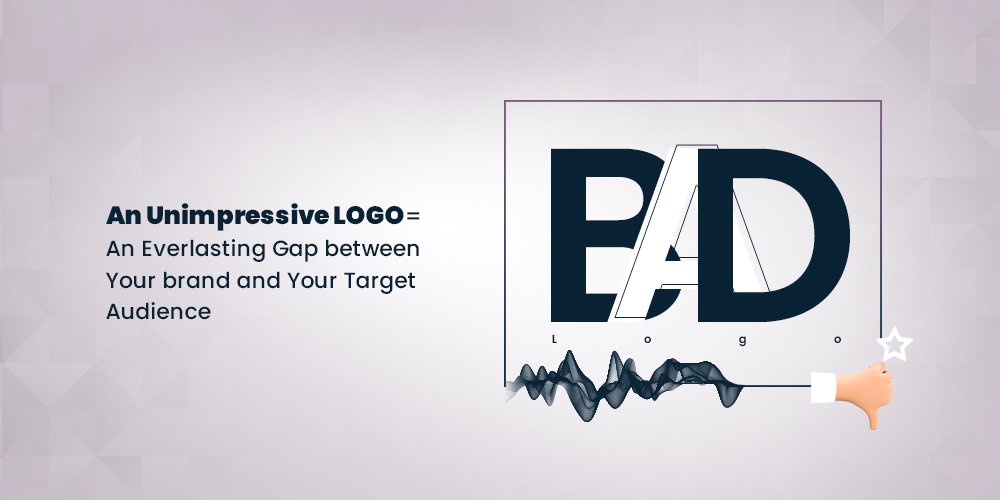 An Unimpressive LOGO = An Everlasting Gap between Your brand and Your Target Audience

BAD

L o g o